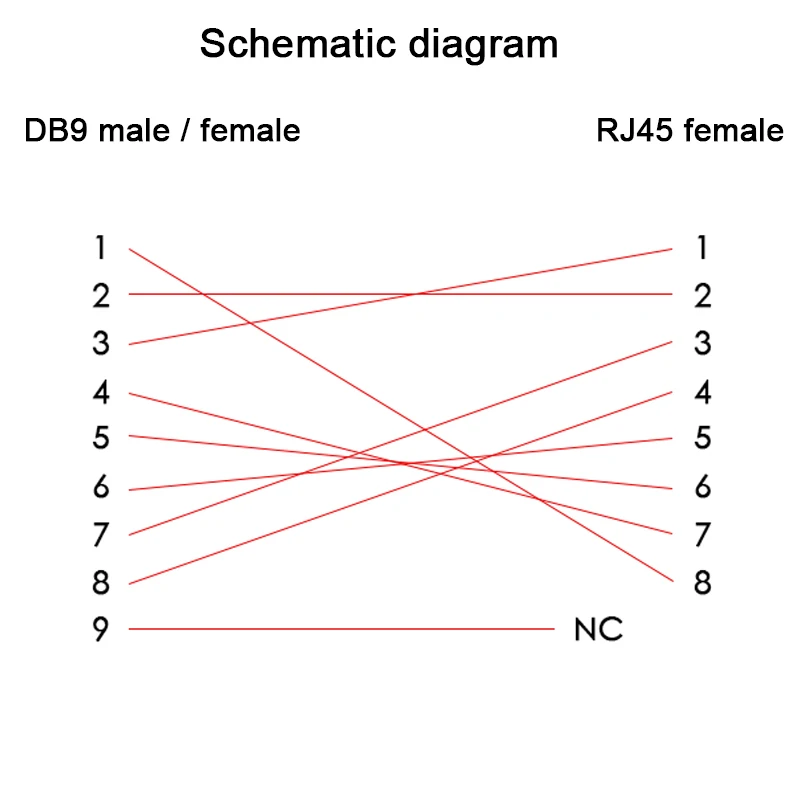 Schematic diagram

DB9 male / female

RJ45 female

1
2
3
4
5
6
7
8
9

1
2
3
4
5
6
7
8

NC